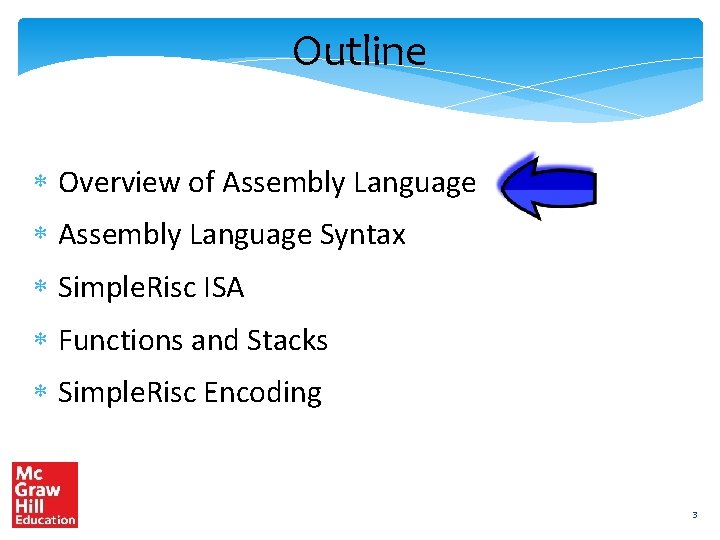 Outline

* Overview of Assembly Language
* Assembly Language Syntax
* SimpleRisc ISA
* Functions and Stacks
* SimpleRisc Encoding

Mc Graw Hill Education

3